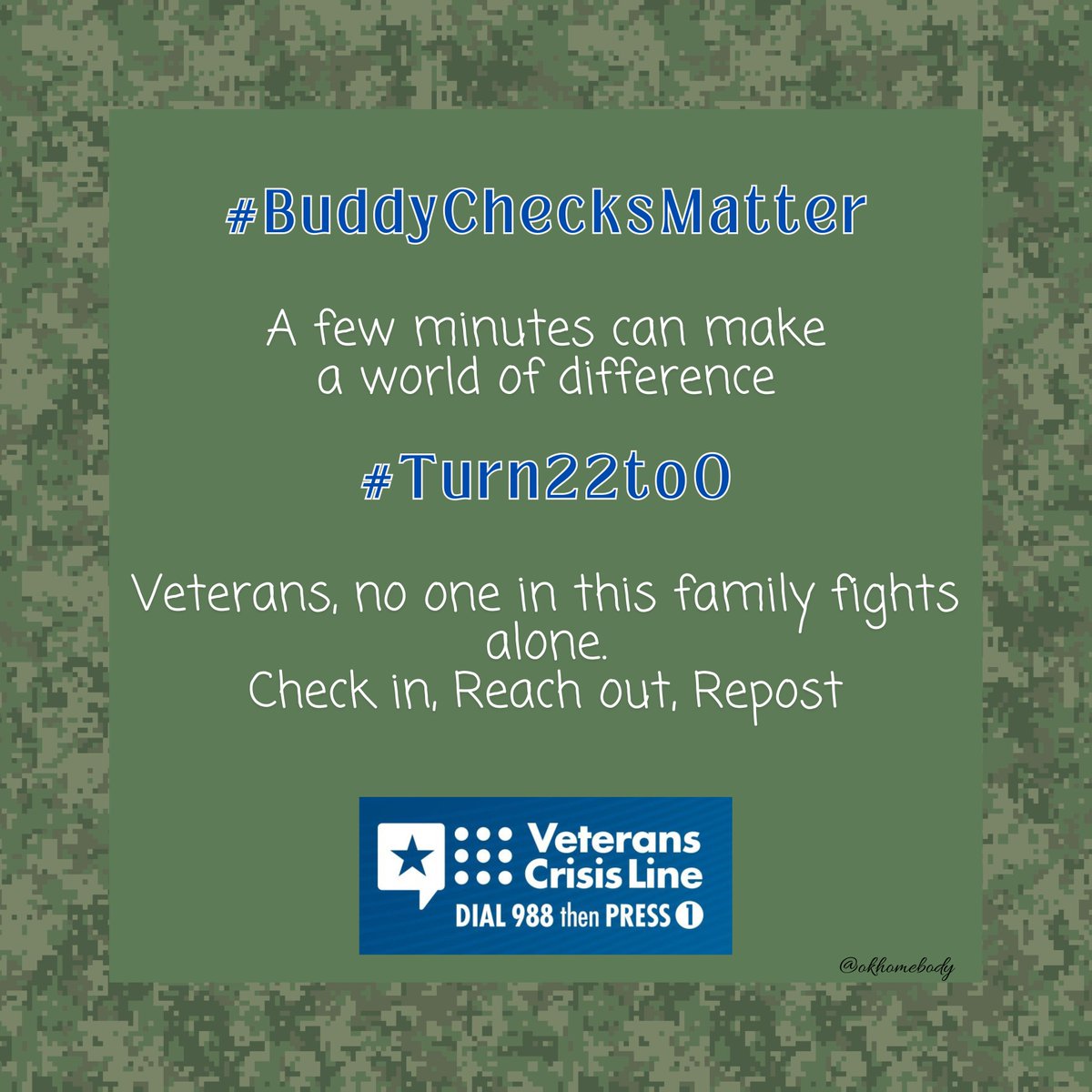 #BuddyChecksMatter

A few minutes can make a world of difference

#Turn22to0

Veterans, no one in this family fights alone.
Check in, Reach out, Repost

Veterans Crisis Line
DIAL 988 then PRESS 1

@okhomebody